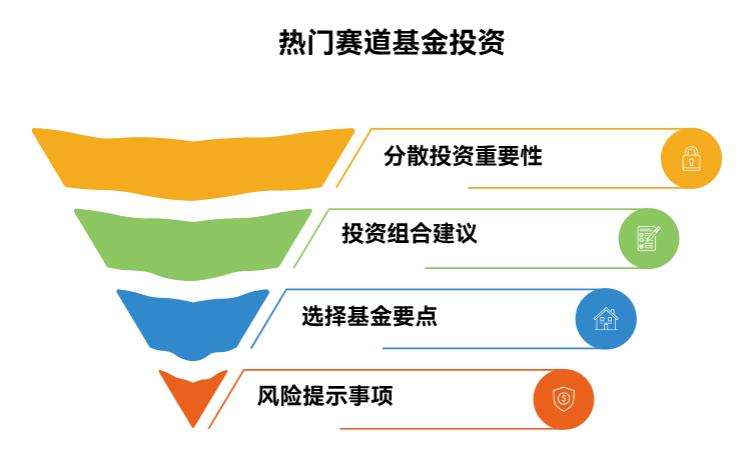 热门赛道基金投资

分散投资重要性

投资组合建议

选择基金要点

风险提示事项